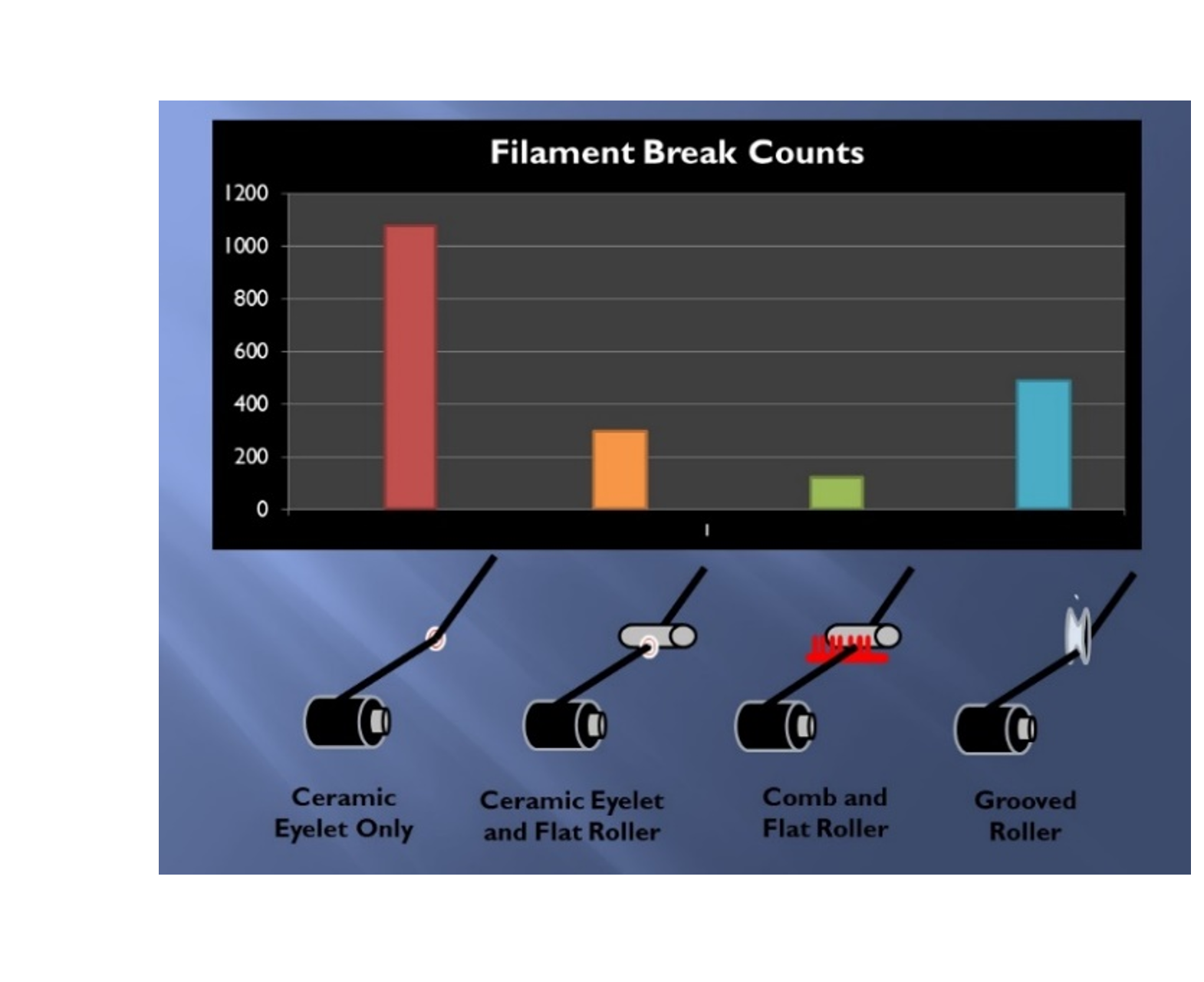 Filament Break Counts

1200
1000
800
600
400
200
0

1

Ceramic Eyelet Only

Ceramic Eyelet and Flat Roller

Comb and Flat Roller

Grooved Roller